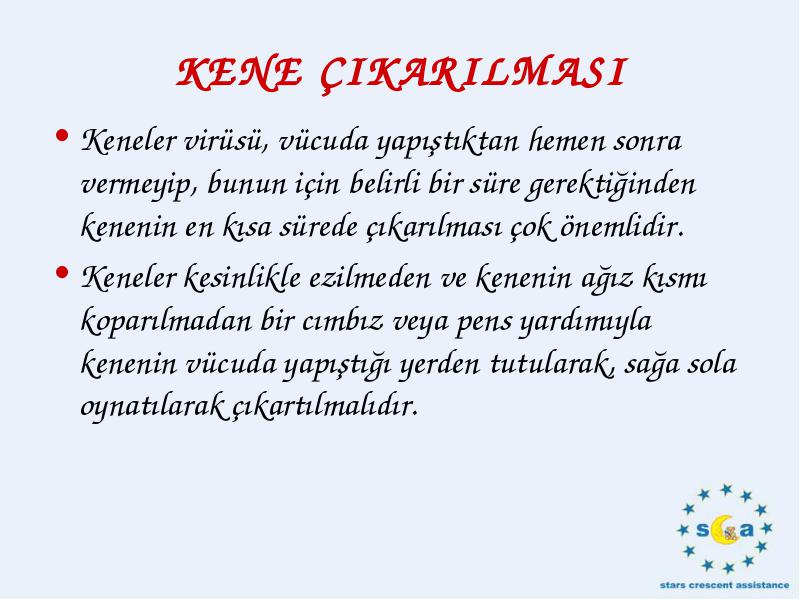 KENE ÇIKARILMASI

• Keneler virüsü, vücuda yapıştıktan hemen sonra vermeyip, bunun için belirli bir süre gerektiğinden kenenin en kısa sürede çıkarılması çok önemlidir.

• Keneler kesinlikle ezilmeden ve kenenin ağız kısmı koparılmadan bir cımbız veya pens yardımıyla kenenin vücuda yapıştığı yerden tutularak, sağa sola oynatılarak çıkartılmalıdır.

sca
stars crescent assistance